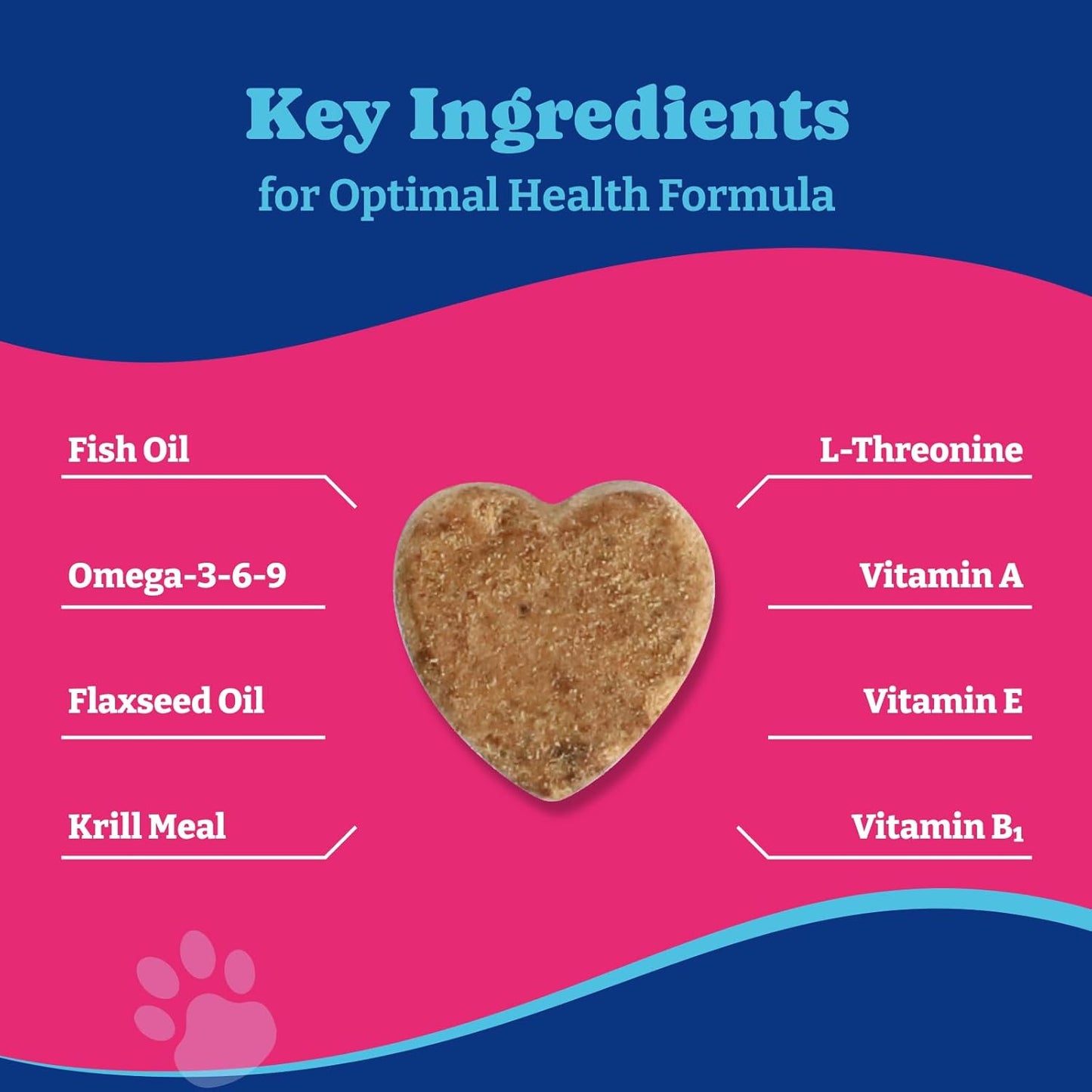 Key Ingredients
for Optimal Health Formula

Fish Oil

Omega-3-6-9

Flaxseed Oil

Krill Meal

L-Threonine

Vitamin A

Vitamin E

Vitamin $B_1$